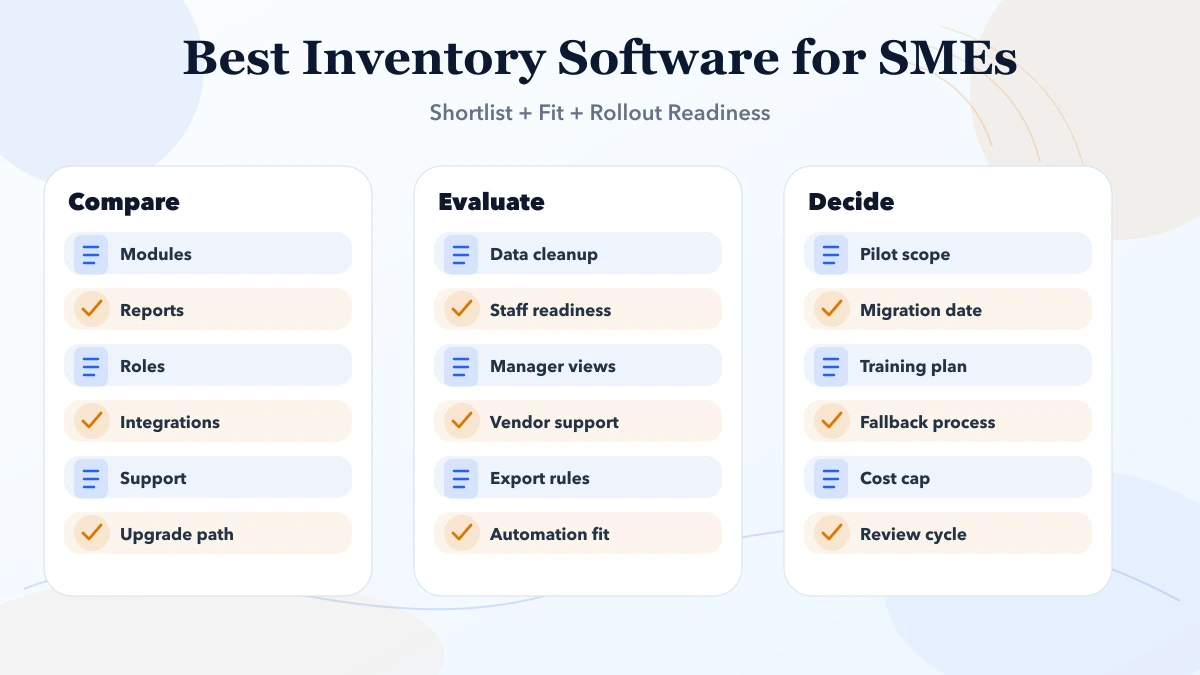 Best Inventory Software for SMEs

Shortlist + Fit + Rollout Readiness

Compare

Modules

Reports

Roles

Integrations

Support

Upgrade path

Evaluate

Data cleanup

Staff readiness

Manager views

Vendor support

Export rules

Automation fit

Decide

Pilot scope

Migration date

Training plan

Fallback process

Cost cap

Review cycle